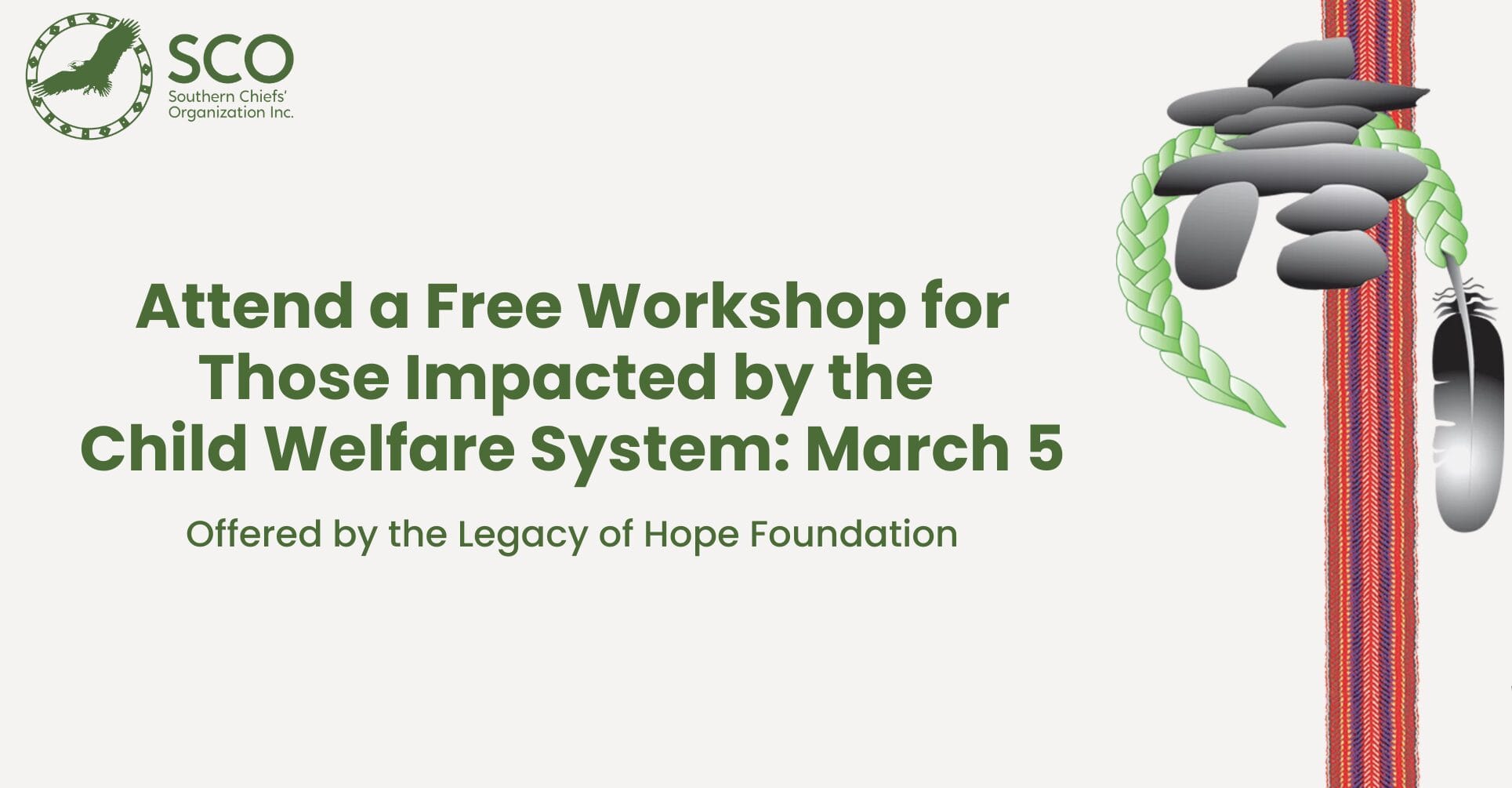 SCO
Southern Chiefs' Organization Inc.

Attend a Free Workshop for Those Impacted by the Child Welfare System: March 5

Offered by the Legacy of Hope Foundation